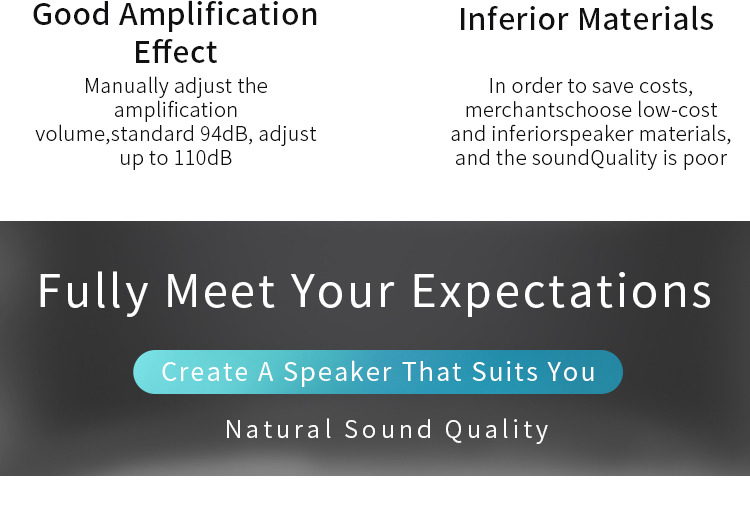 Good Amplification Effect

Manually adjust the amplification volume,standard 94dB, adjust up to 110dB

Inferior Materials

In order to save costs, merchantschoose low-cost and inferiorspeaker materials, and the soundQuality is poor

Fully Meet Your Expectations

Create A Speaker That Suits You

Natural Sound Quality